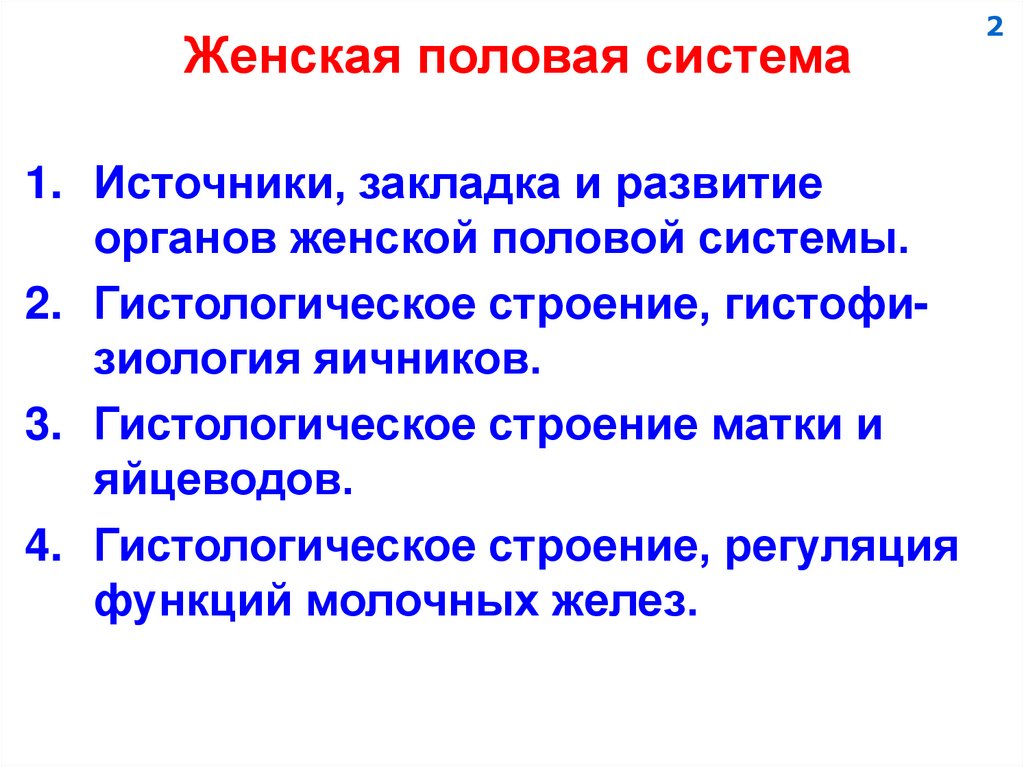 2

Женская половая система

1. Источники, закладка и развитие органов женской половой системы.
2. Гистологическое строение, гистофизиология яичников.
3. Гистологическое строение матки и яйцеводов.
4. Гистологическое строение, регуляция функций молочных желез.